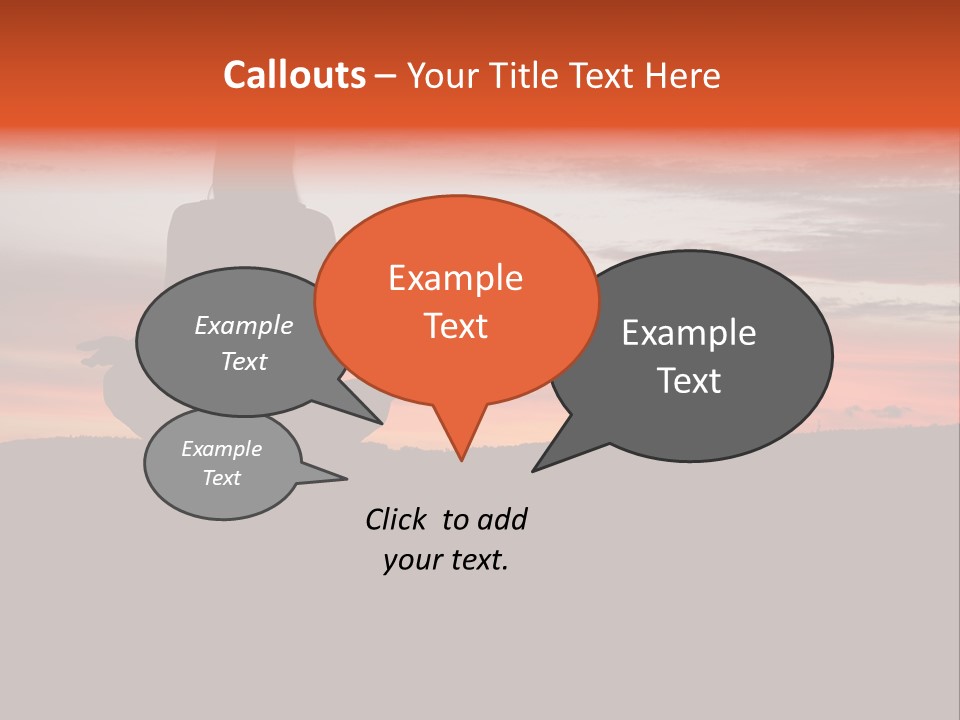 Callouts – Your Title Text Here

Example Text

Example Text

Example Text

Example Text

Click to add your text.